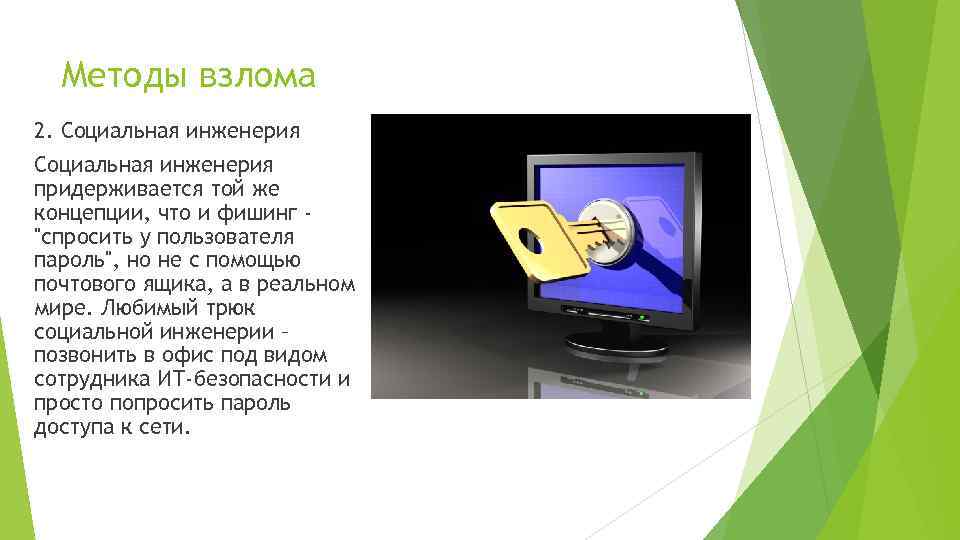 Методы взлома

2. Социальная инженерия

Социальная инженерия придерживается той же концепции, что и фишинг - "спросить у пользователя пароль", но не с помощью почтового ящика, а в реальном мире. Любимый трюк социальной инженерии – позвонить в офис под видом сотрудника ИТ-безопасности и просто попросить пароль доступа к сети.